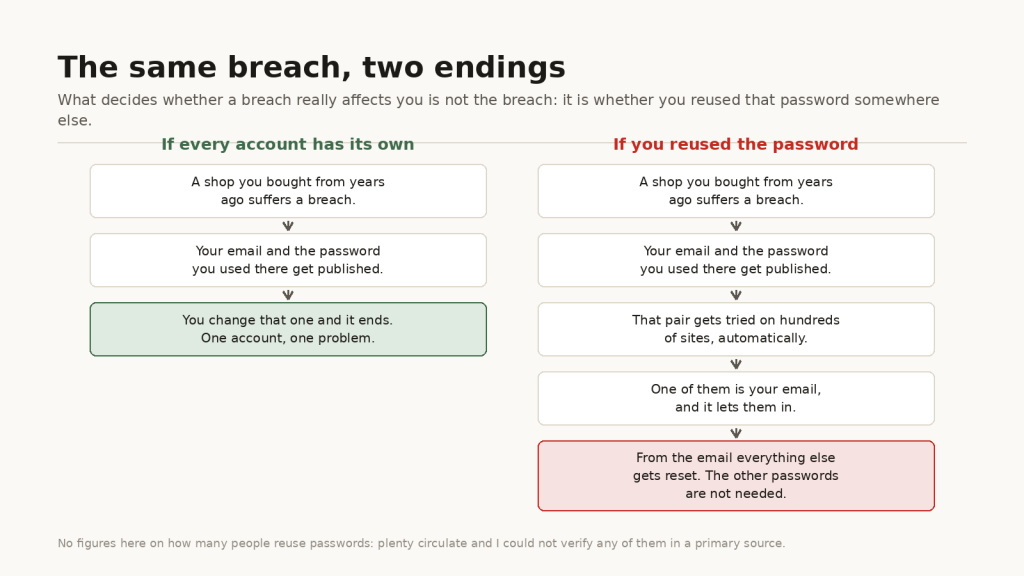 The same breach, two endings

What decides whether a breach really affects you is not the breach: it is whether you reused that password somewhere else.

If every account has its own

A shop you bought from years ago suffers a breach.

Your email and the password you used there get published.

You change that one and it ends. One account, one problem.

If you reused the password

A shop you bought from years ago suffers a breach.

Your email and the password you used there get published.

That pair gets tried on hundreds of sites, automatically.

One of them is your email, and it lets them in.

From the email everything else gets reset. The other passwords are not needed.

No figures here on how many people reuse passwords: plenty circulate and I could not verify any of them in a primary source.